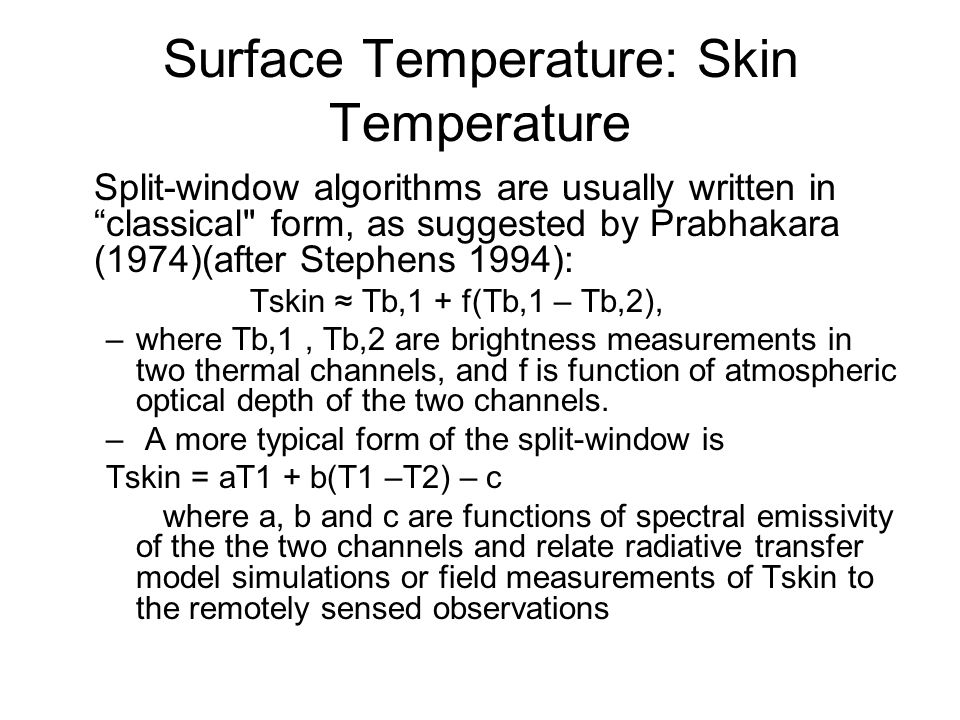 Surface Temperature: Skin Temperature

Split-window algorithms are usually written in “classical" form, as suggested by Prabhakara (1974)(after Stephens 1994):

Tskin ≈ Tb,1 + f(Tb,1 – Tb,2),

– where Tb,1 , Tb,2 are brightness measurements in two thermal channels, and f is function of atmospheric optical depth of the two channels.

– A more typical form of the split-window is

Tskin = aT1 + b(T1 –T2) – c

where a, b and c are functions of spectral emissivity of the the two channels and relate radiative transfer model simulations or field measurements of Tskin to the remotely sensed observations